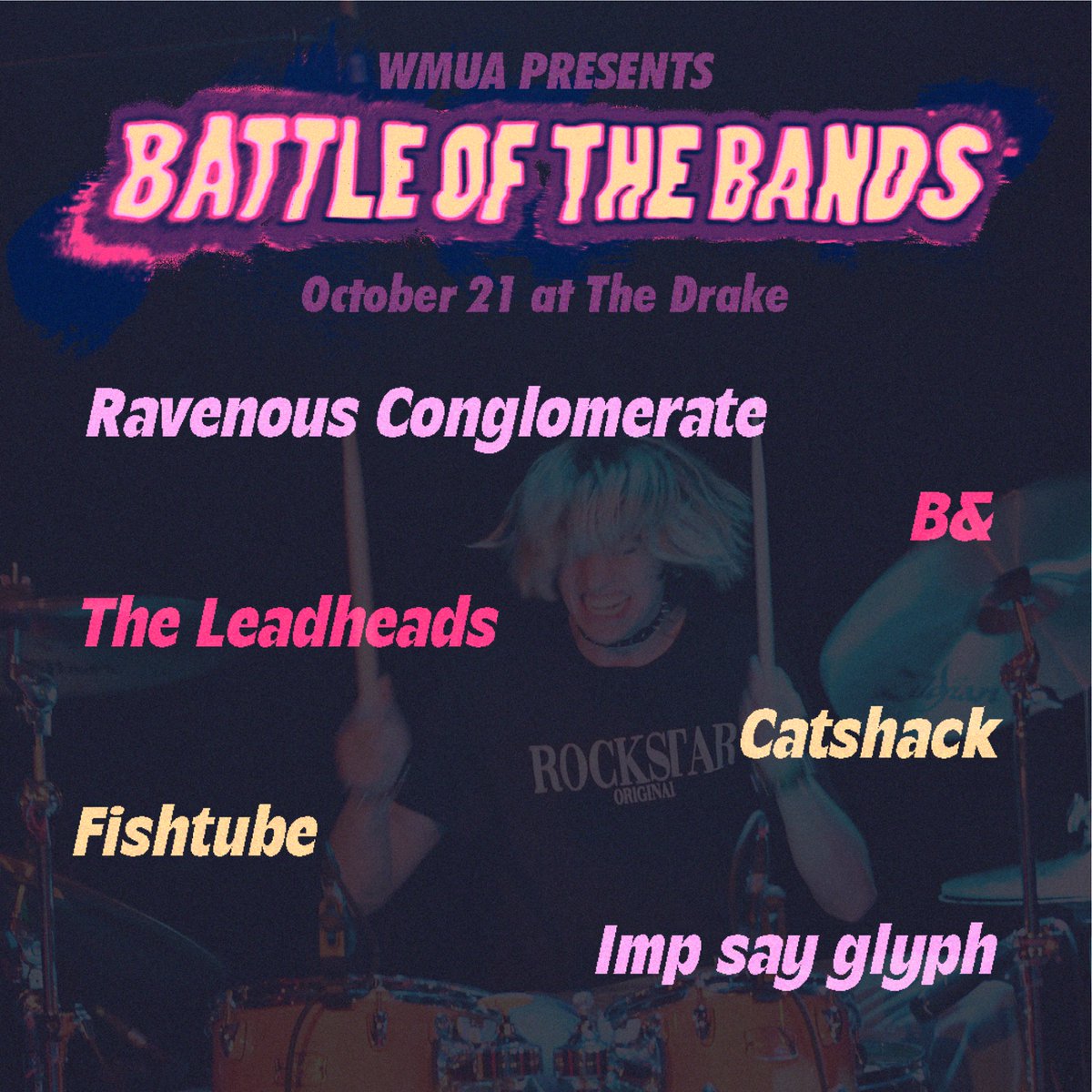 WMUA PRESENTS
BATTLE OF THE BANDS
October 21 at The Drake

Ravenous Conglomerate

B&

The Leadheads

ROCKSTAR
ORIGINAL

Catshack

Fishtube

Imp say glyph